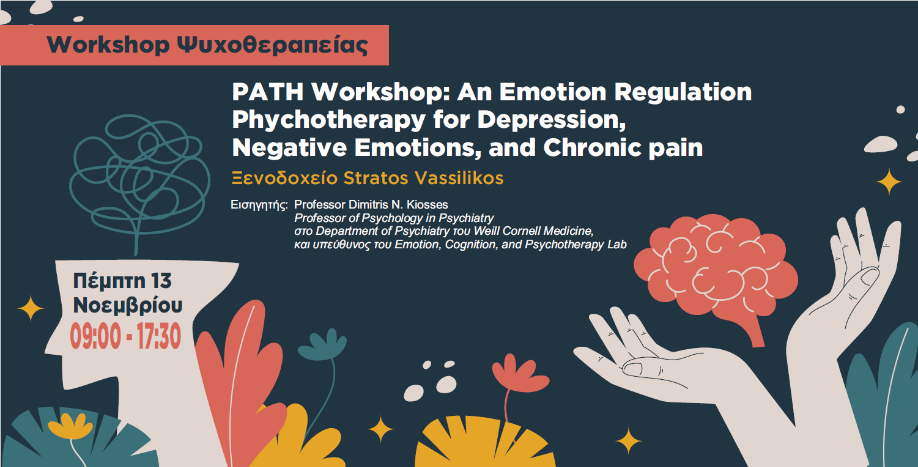 Workshop Ψυχοθεραπείας

PATH Workshop: An Emotion Regulation Phychotherapy for Depression, Negative Emotions, and Chronic pain

Ξενοδοχείο Stratos Vassilikos

Εισηγητής: Professor Dimitris N. Kiosses
Professor of Psychology in Psychiatry
στο Department of Psychiatry του Weill Cornell Medicine,
και υπεύθυνος του Emotion, Cognition, and Psychotherapy Lab

Πέμπτη 13 Νοεμβρίου
09:00 - 17:30